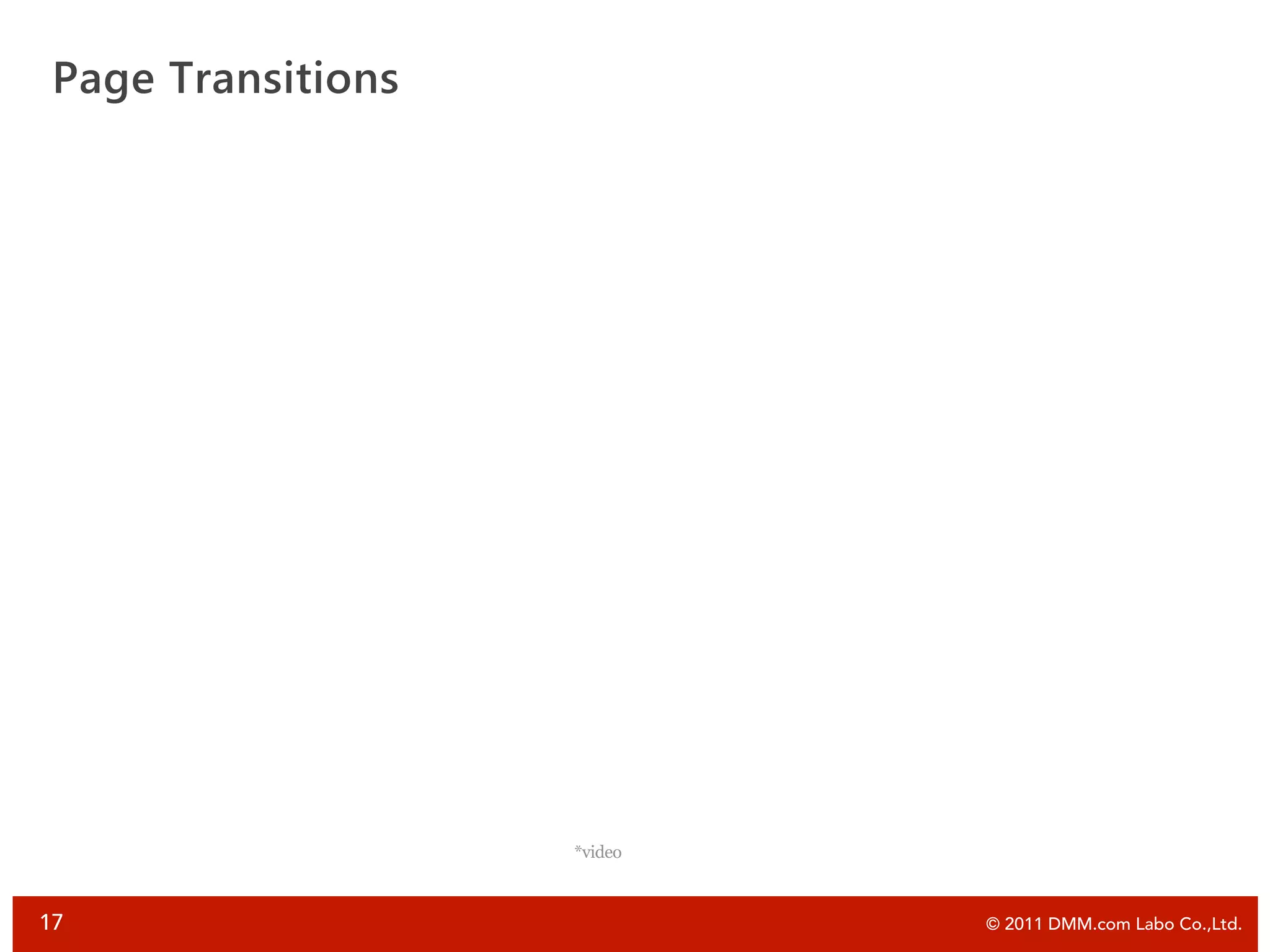 Page Transitions

*video

17

© 2011 DMM.com Labo Co.,Ltd.